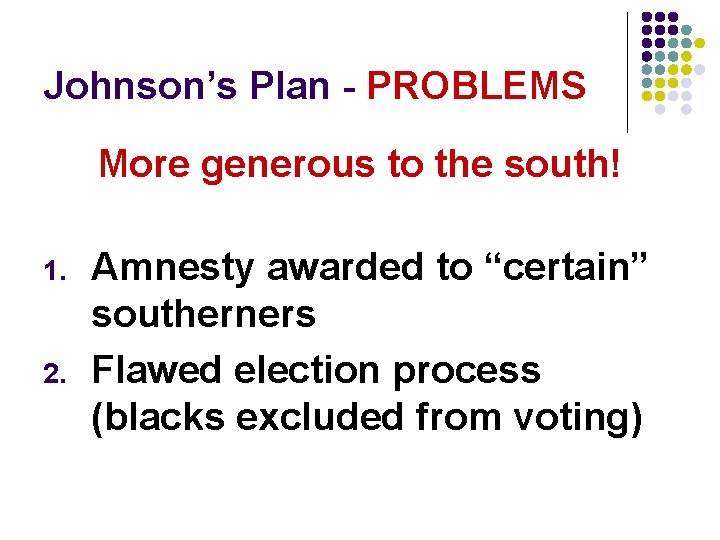 Johnson’s Plan - PROBLEMS

More generous to the south!

1. Amnesty awarded to “certain” southerners
2. Flawed election process (blacks excluded from voting)